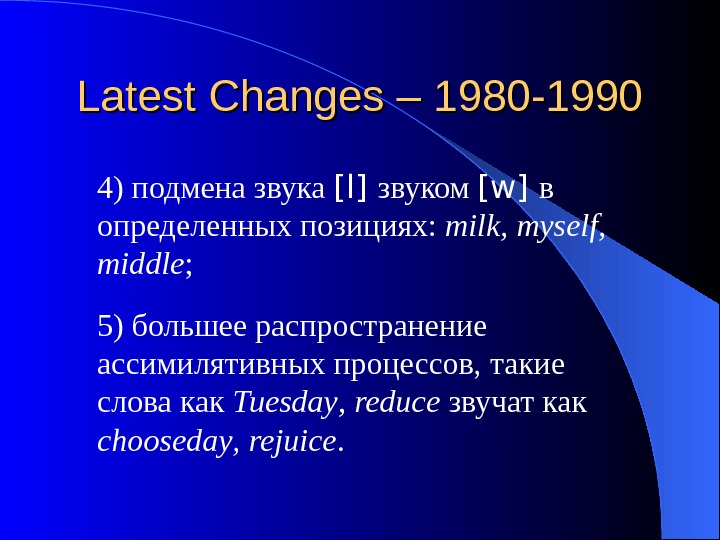 Latest Changes – 1980-1990

4) подмена звука [l] звуком [w] в определенных позициях: milk, myself, middle;

5) большее распространение ассимилятивных процессов, такие слова как Tuesday, reduce звучат как chooseday, rejuice.